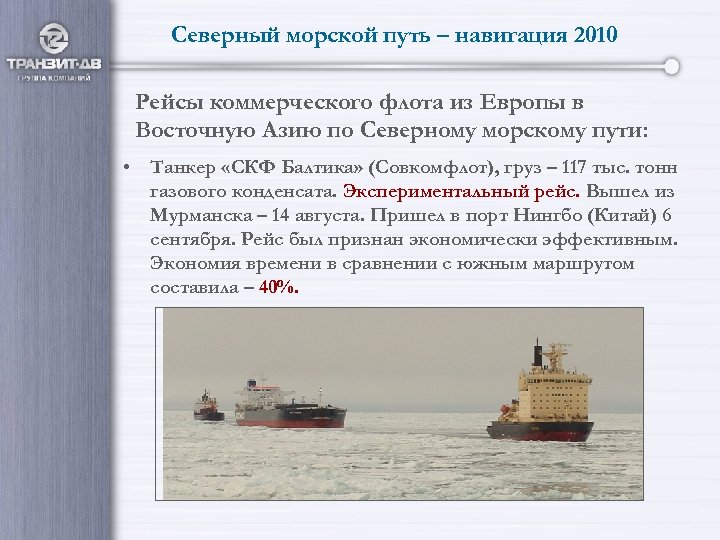 ТРАНЗИТ-ДВ
ГРУППА КОМПАНИЙ

Северный морской путь – навигация 2010

Рейсы коммерческого флота из Европы в Восточную Азию по Северному морскому пути:

• Танкер «СКФ Балтика» (Совкомфлот), груз – 117 тыс. тонн газового конденсата. Экспериментальный рейс. Вышел из Мурманска – 14 августа. Пришел в порт Нингбо (Китай) 6 сентября. Рейс был признан экономически эффективным. Экономия времени в сравнении с южным маршрутом составила – 40%.